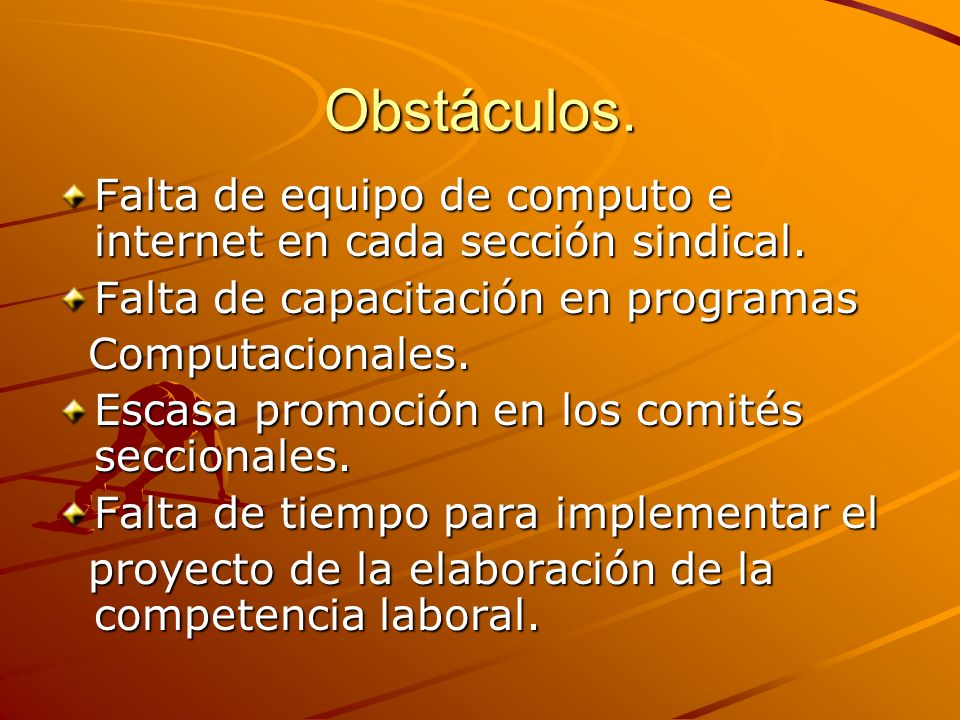 Obstáculos.

Falta de equipo de computo e internet en cada sección sindical.

Falta de capacitación en programas Computacionales.

Escasa promoción en los comités seccionales.

Falta de tiempo para implementar el proyecto de la elaboración de la competencia laboral.